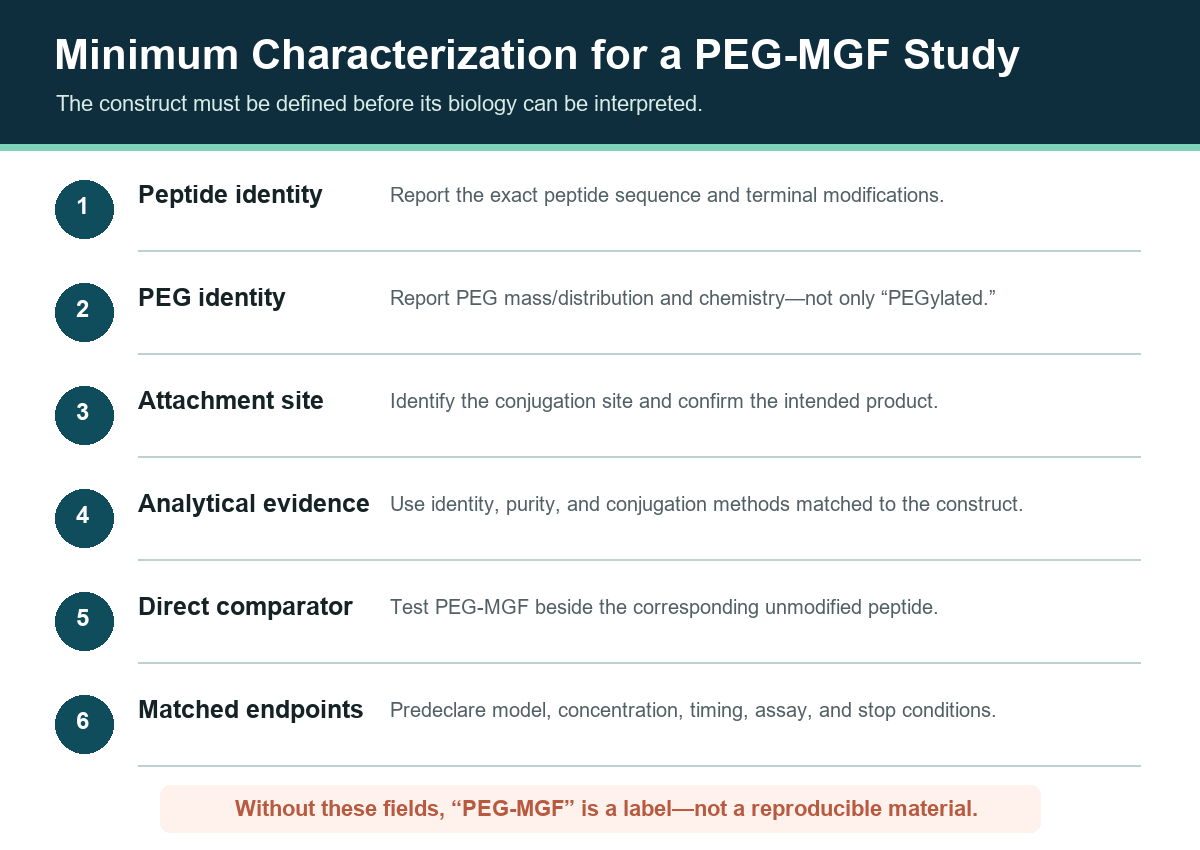 Minimum Characterization for a PEG-MGF Study

The construct must be defined before its biology can be interpreted.

1 Peptide identity Report the exact peptide sequence and terminal modifications.

2 PEG identity Report PEG mass/distribution and chemistry—not only “PEGylated.”

3 Attachment site Identify the conjugation site and confirm the intended product.

4 Analytical evidence Use identity, purity, and conjugation methods matched to the construct.

5 Direct comparator Test PEG-MGF beside the corresponding unmodified peptide.

6 Matched endpoints Predeclare model, concentration, timing, assay, and stop conditions.

Without these fields, “PEG-MGF” is a label—not a reproducible material.